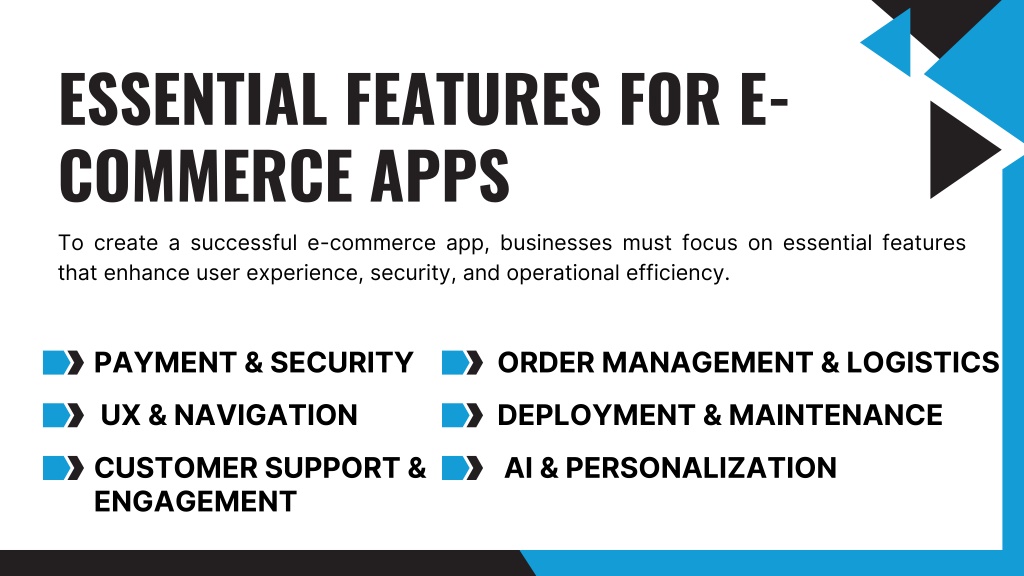 ESSENTIAL FEATURES FOR E-COMMERCE APPS

To create a successful e-commerce app, businesses must focus on essential features that enhance user experience, security, and operational efficiency.

PAYMENT & SECURITY

UX & NAVIGATION

CUSTOMER SUPPORT & ENGAGEMENT

ORDER MANAGEMENT & LOGISTICS

DEPLOYMENT & MAINTENANCE

AI & PERSONALIZATION